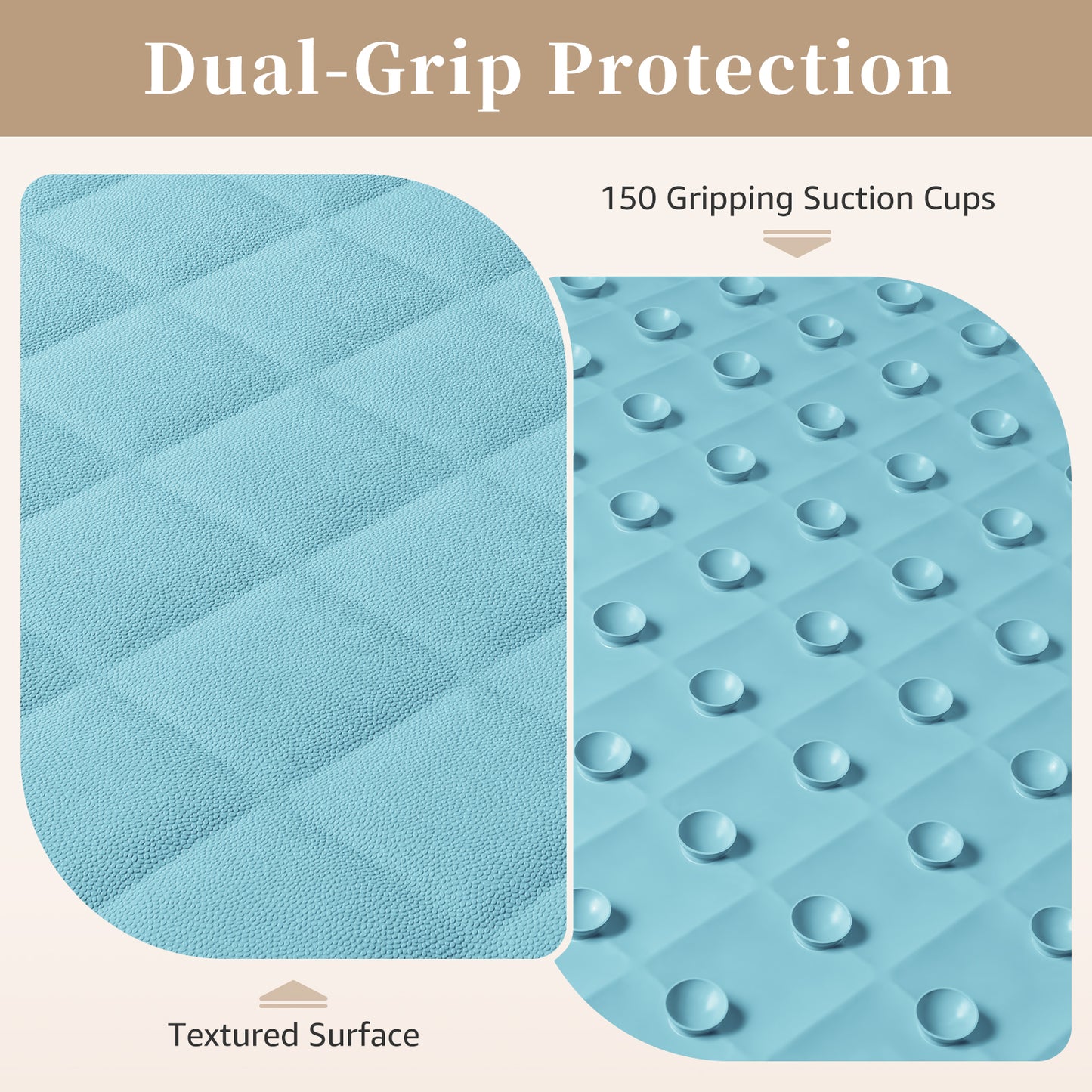 Dual-Grip Protection

150 Gripping Suction Cups

Textured Surface